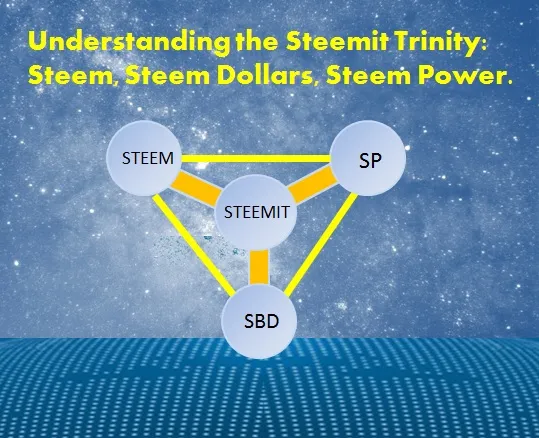 Understanding the Steemit Trinity: Steem, Steem Dollars, Steem Power.

STEEM

SP

STEEMIT

SBD